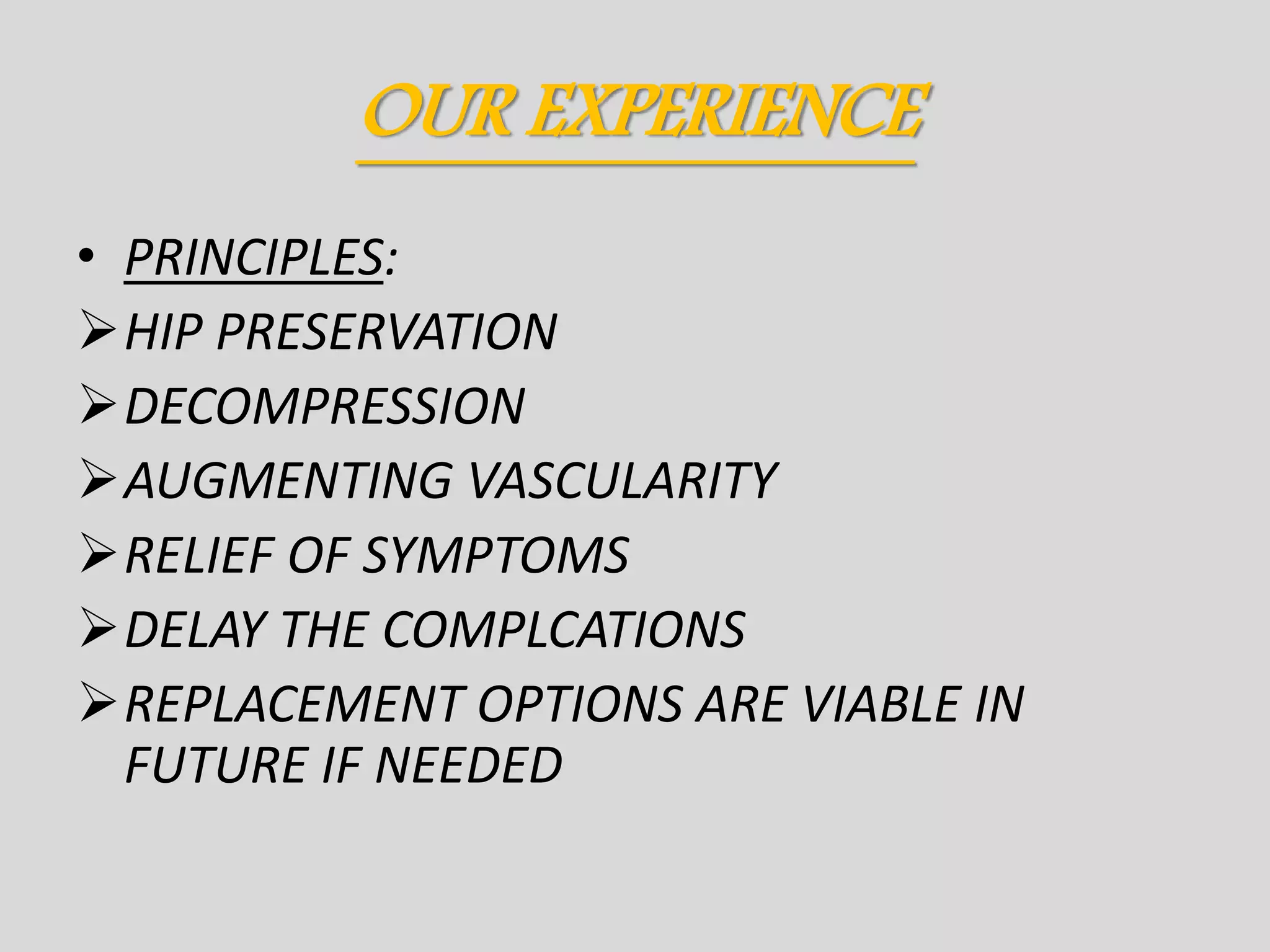 OUR EXPERIENCE

• PRINCIPLES:

➢ HIP PRESERVATION

➢ DECOMPRESSION

➢ AUGMENTING VASCULARITY

➢ RELIEF OF SYMPTOMS

➢ DELAY THE COMPLCATIONS

➢ REPLACEMENT OPTIONS ARE VIABLE IN FUTURE IF NEEDED